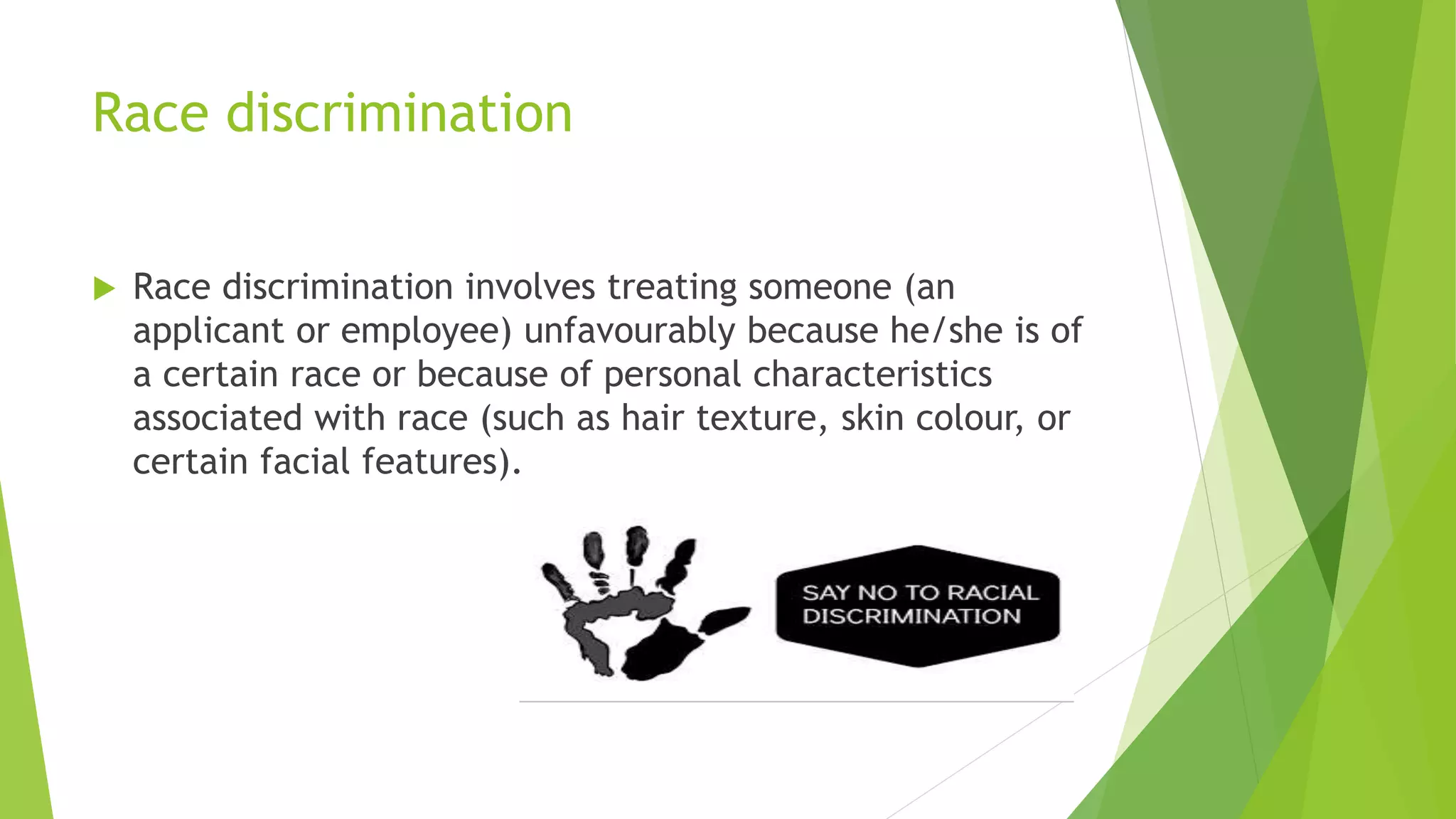 Race discrimination

Race discrimination involves treating someone (an applicant or employee) unfavourably because he/she is of a certain race or because of personal characteristics associated with race (such as hair texture, skin colour, or certain facial features).

SAY NO TO RACIAL DISCRIMINATION